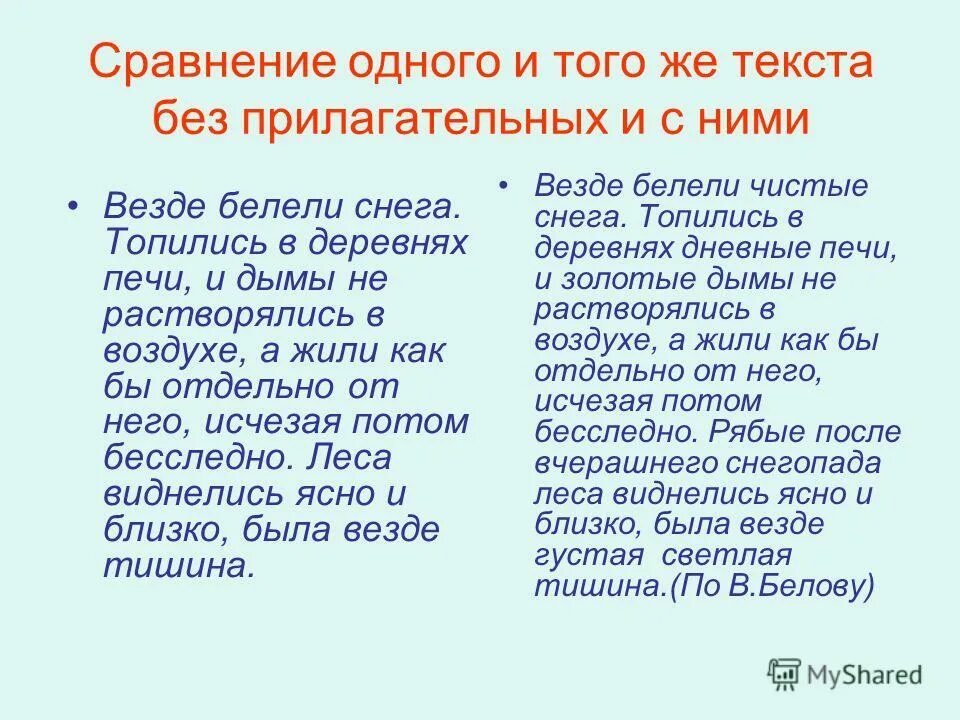 Сравнение одного и того же текста без прилагательных и с ними

• Везде белели снега. Топились в деревнях печи, и дымы не растворялись в воздухе, а жили как бы отдельно от него, исчезая потом бесследно. Леса виднелись ясно и близко, была везде тишина.

• Везде белели чистые снега. Топились в деревнях дневные печи, и золотые дымы не растворялись в воздухе, а жили как бы отдельно от него, исчезая потом бесследно. Рябые после вчерашнего снегопада леса виднелись ясно и близко, была везде густая светлая тишина.(По В.Белову)

MyShared